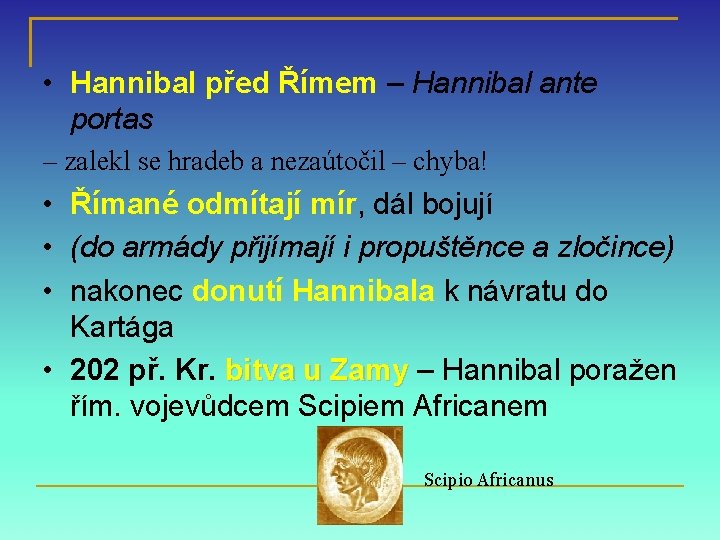 • Hannibal před Římem – Hannibal ante portas

– zalekl se hradeb a nezaútočil – chyba!

• Římané odmítají mír, dál bojují

• (do armády přijímají i propuštěnce a zločince)

• nakonec donutí Hannibala k návratu do Kartága

• 202 př. Kr. bitva u Zamy – Hannibal poražen řím. vojevůdcem Scipiem Africanem

Scipio Africanus